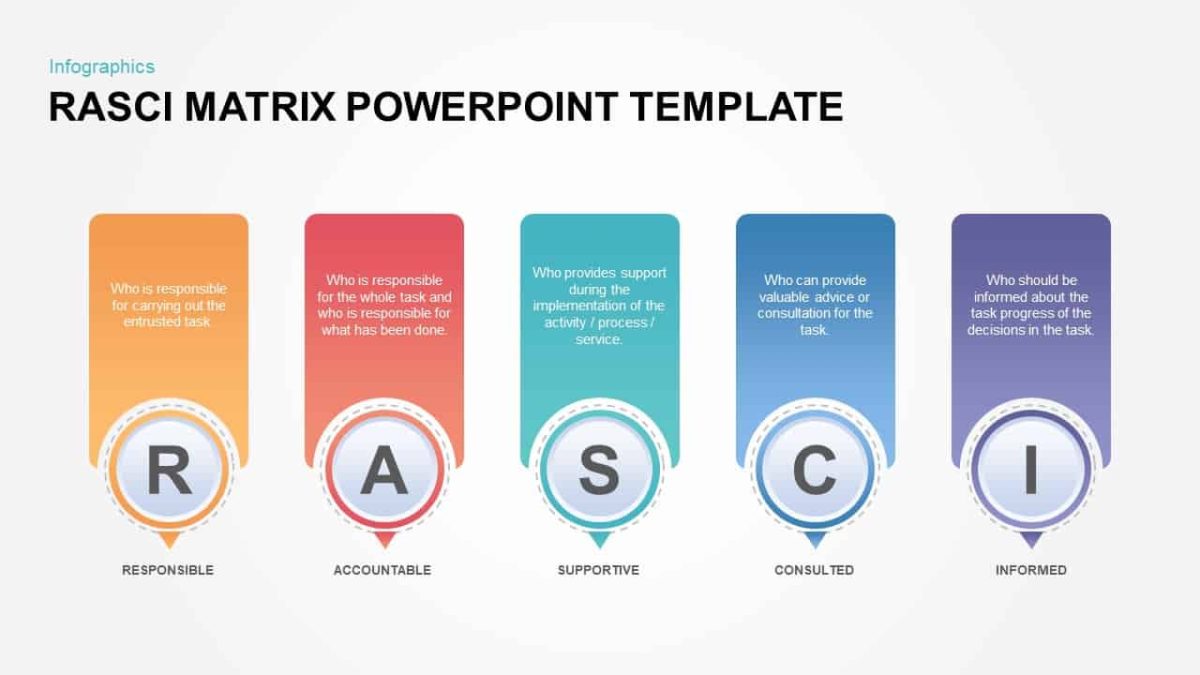 Infographics

RASCI MATRIX POWERPOINT TEMPLATE

Who is responsible for carrying out the entrusted task

R

RESPONSIBLE

Who is responsible for the whole task and who is responsible for what has been done.

A

ACCOUNTABLE

Who provides support during the implementation of the activity / process / service.

S

SUPPORTIVE

Who can provide valuable advice or consultation for the task.

C

CONSULTED

Who should be informed about the task progress of the decisions in the task.

I

INFORMED